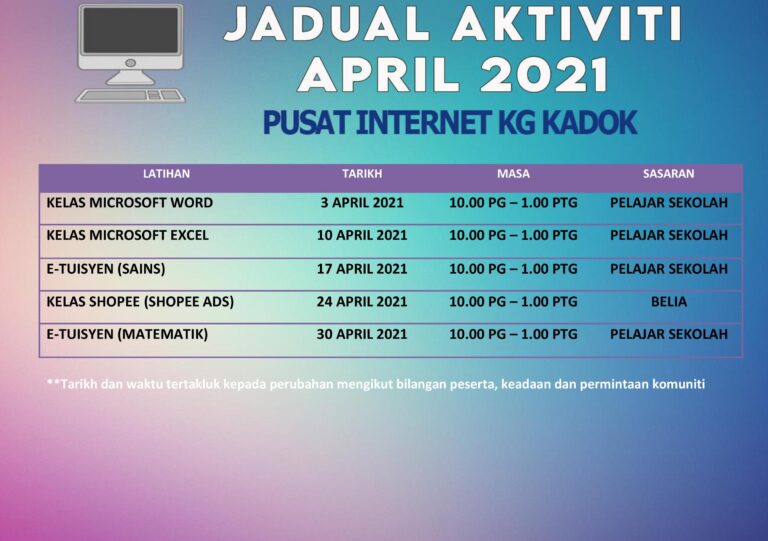 JADUAL AKTIVITI APRIL 2021

PUSAT INTERNET KG KADOK

| LATIHAN | TARIKH | MASA | SASARAN |
|---|---|---|---|
| KELAS MICROSOFT WORD | 3 APRIL 2021 | 10.00 PG – 1.00 PTG | PELAJAR SEKOLAH |
| KELAS MICROSOFT EXCEL | 10 APRIL 2021 | 10.00 PG – 1.00 PTG | PELAJAR SEKOLAH |
| E-TUISYEN (SAINS) | 17 APRIL 2021 | 10.00 PG – 1.00 PTG | PELAJAR SEKOLAH |
| KELAS SHOPEE (SHOPEE ADS) | 24 APRIL 2021 | 10.00 PG – 1.00 PTG | BELIA |
| E-TUISYEN (MATEMATIK) | 30 APRIL 2021 | 10.00 PG – 1.00 PTG | PELAJAR SEKOLAH |

**Tarikh dan waktu tertakluk kepada perubahan mengikut bilangan peserta, keadaan dan permintaan komuniti